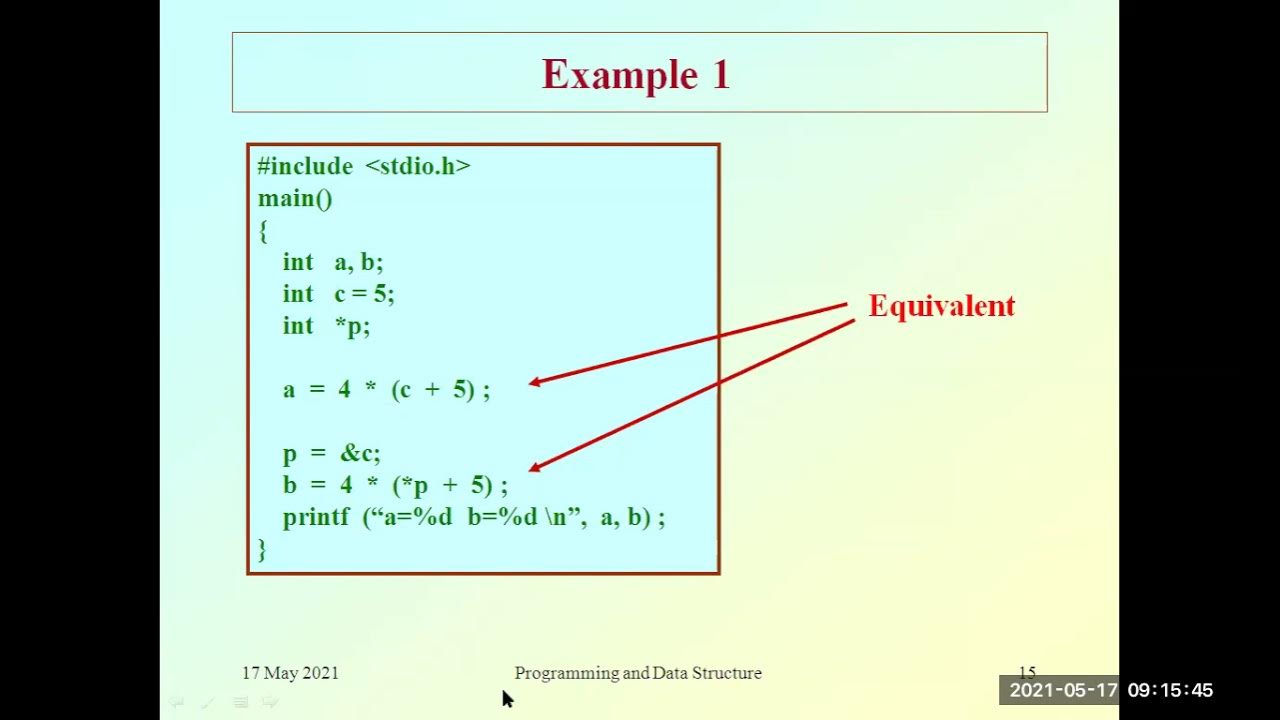 Example 1

#include <stdio.h>
main()
{
int a, b;
int c = 5;
int *p;

a = 4 * (c + 5) ;

p = &c;
b = 4 * (*p + 5) ;
printf ("a=%d b=%d \n", a, b) ;
}

Equivalent

17 May 2021 Programming and Data Structure 15

2021-05-17 09:15:45